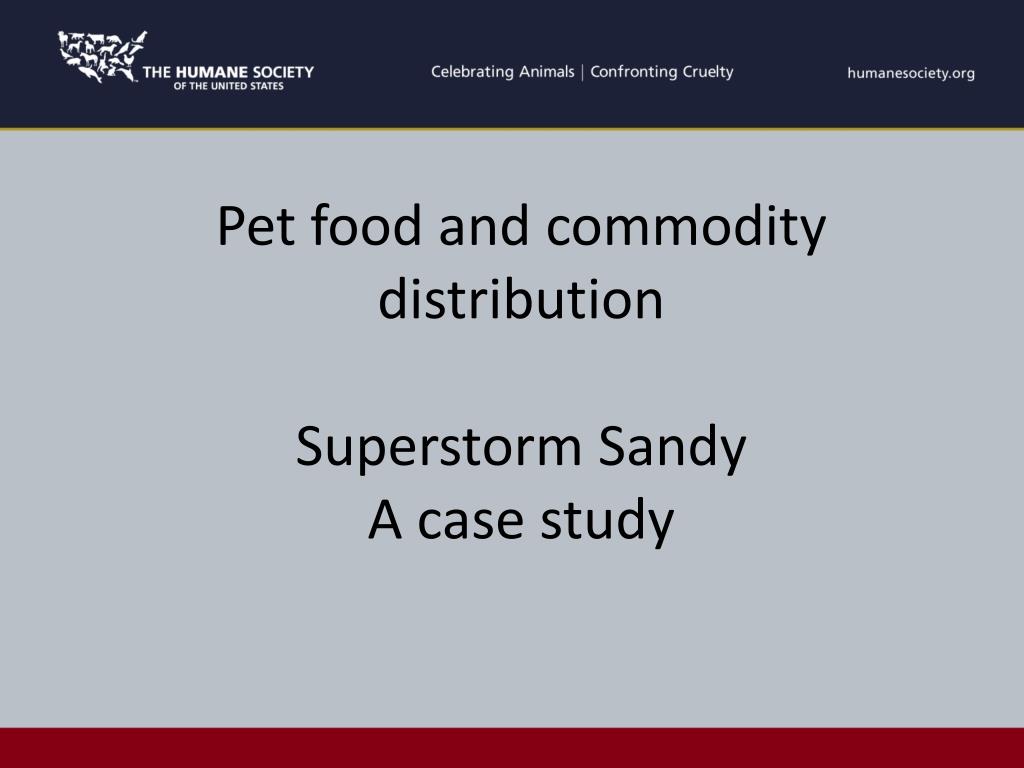 THE HUMANE SOCIETY
OF THE UNITED STATES

Celebrating Animals | Confronting Cruelty

humanesociety.org

Pet food and commodity distribution

Superstorm Sandy
A case study